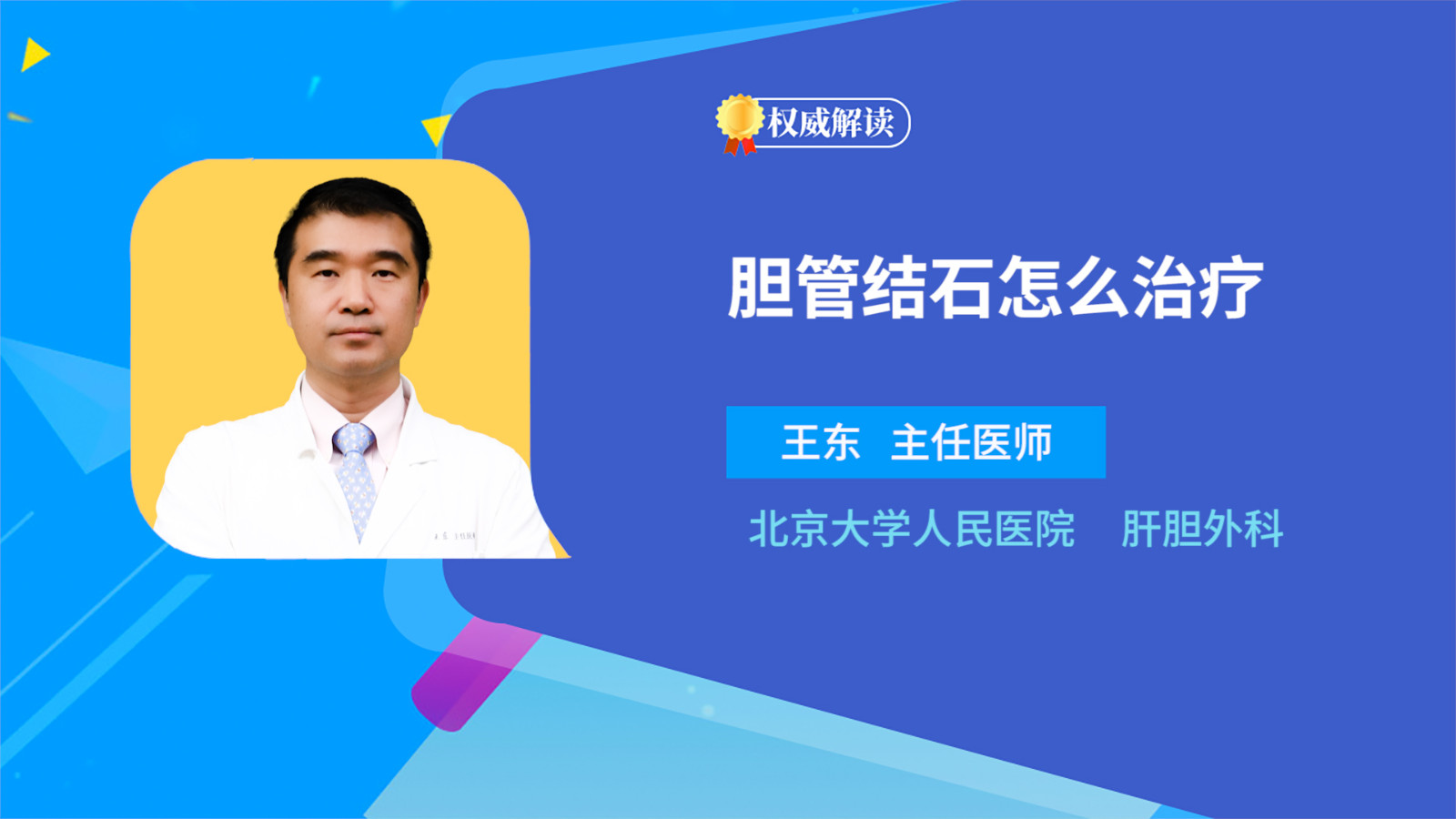 权威解读

胆管结石怎么治疗

王东 主任医师

北京大学人民医院 肝胆外科